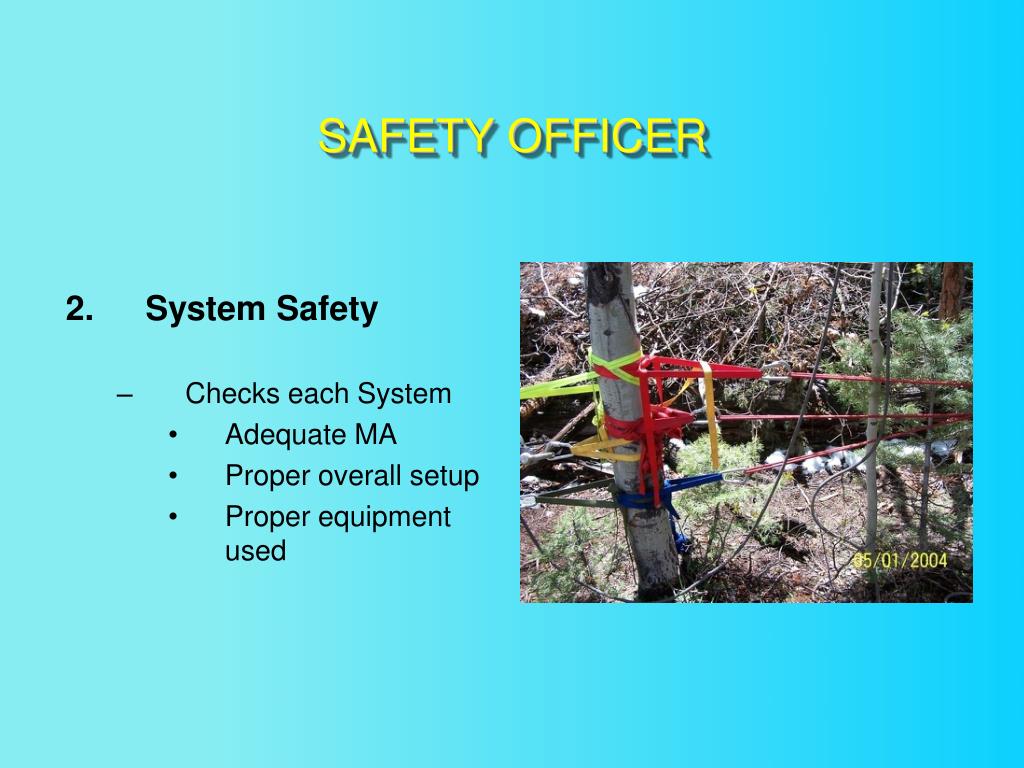 SAFETY OFFICER

2. System Safety

– Checks each System
• Adequate MA
• Proper overall setup
• Proper equipment used

05/01/2004